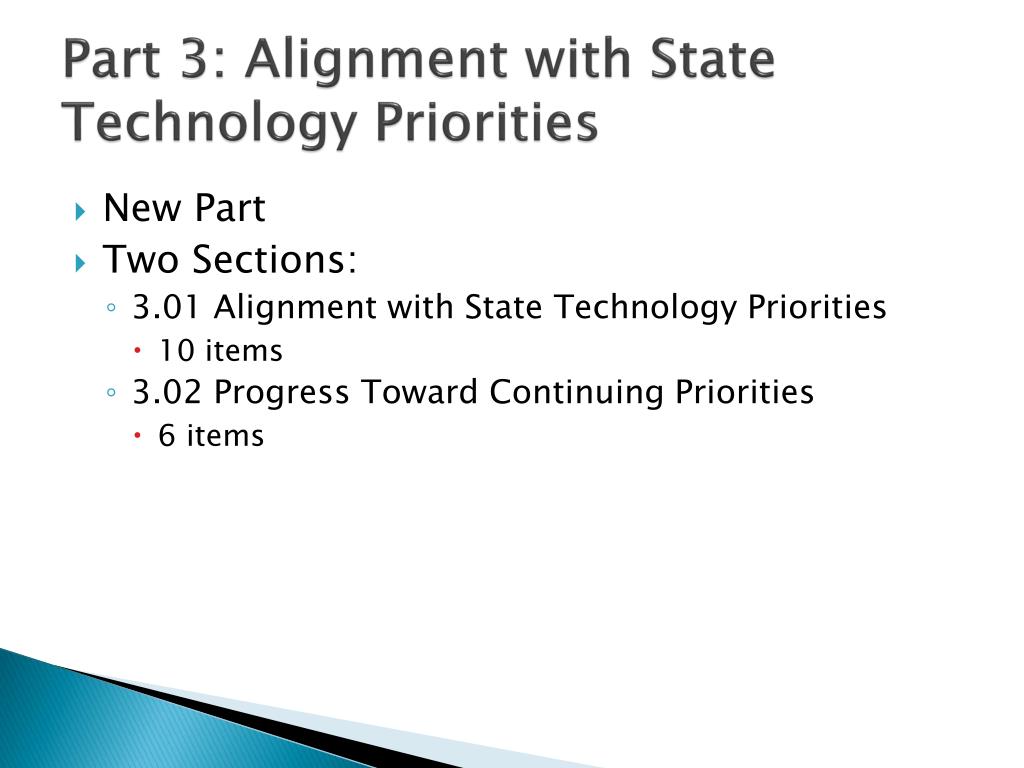 Part 3: Alignment with State Technology Priorities

New Part
Two Sections:
3.01 Alignment with State Technology Priorities
10 items
3.02 Progress Toward Continuing Priorities
6 items